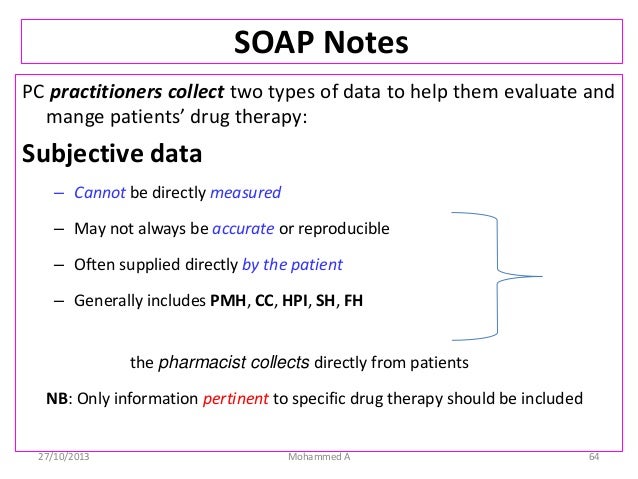 SOAP Notes

PC practitioners collect two types of data to help them evaluate and mange patients' drug therapy:

Subjective data

– Cannot be directly measured

– May not always be accurate or reproducible

– Often supplied directly by the patient

– Generally includes PMH, CC, HPI, SH, FH

the pharmacist collects directly from patients

NB: Only information pertinent to specific drug therapy should be included

27/10/2013 Mohammed A 64